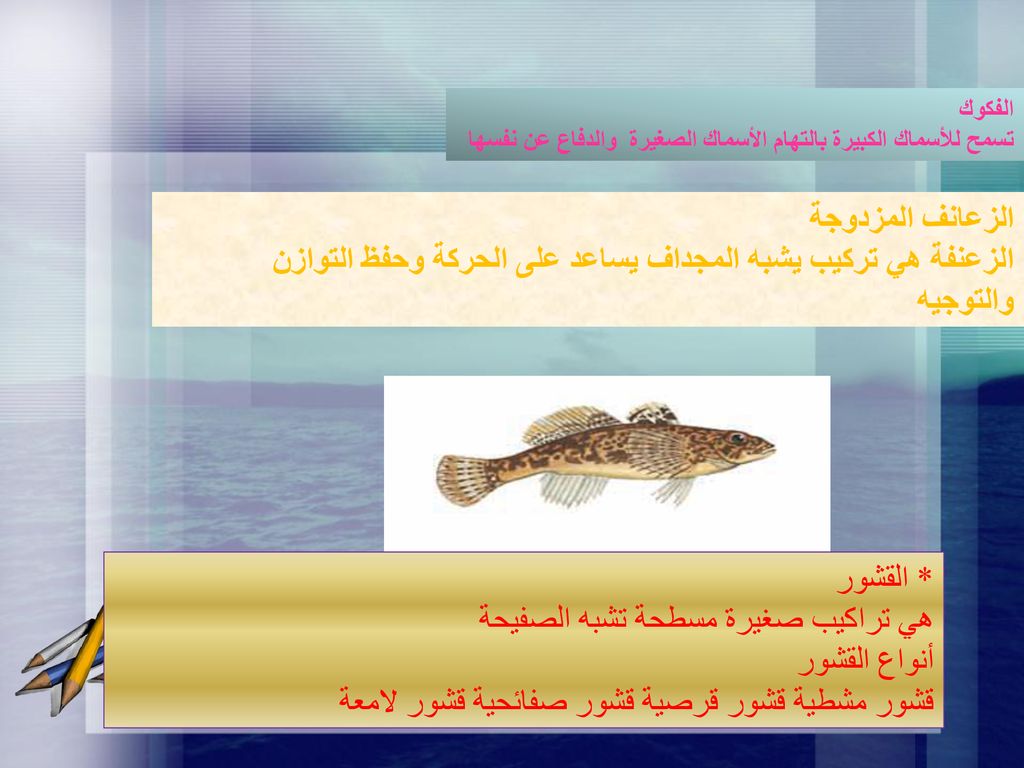 الفكوك
تسمح للأسماك الكبيرة بالتهام الأسماك الصغيرة والدفاع عن نفسها

الزعانف المزدوجة
الزعنفة هي تركيب يشبه المجداف يساعد على الحركة وحفظ التوازن والتوجيه

* القشور
هي تراكيب صغيرة مسطحة تشبه الصفيحة
أنواع القشور
قشور مشطية قشور قرصية قشور صفائحية قشور لامعة